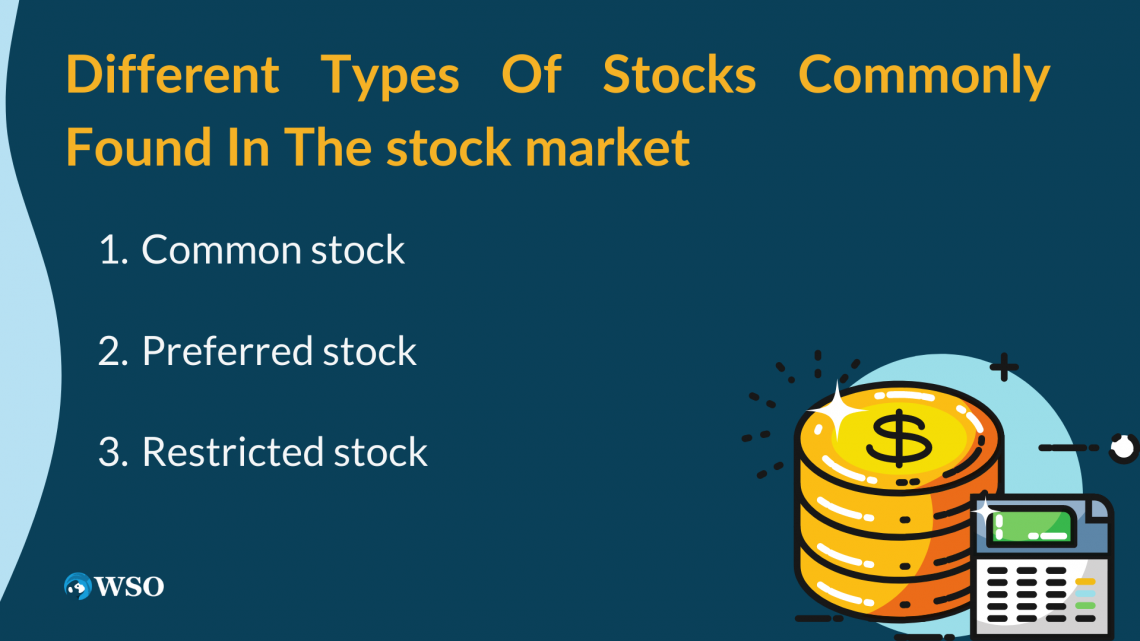 Different Types Of Stocks Commonly Found In The stock market

1. Common stock

2. Preferred stock

3. Restricted stock

$

WSO